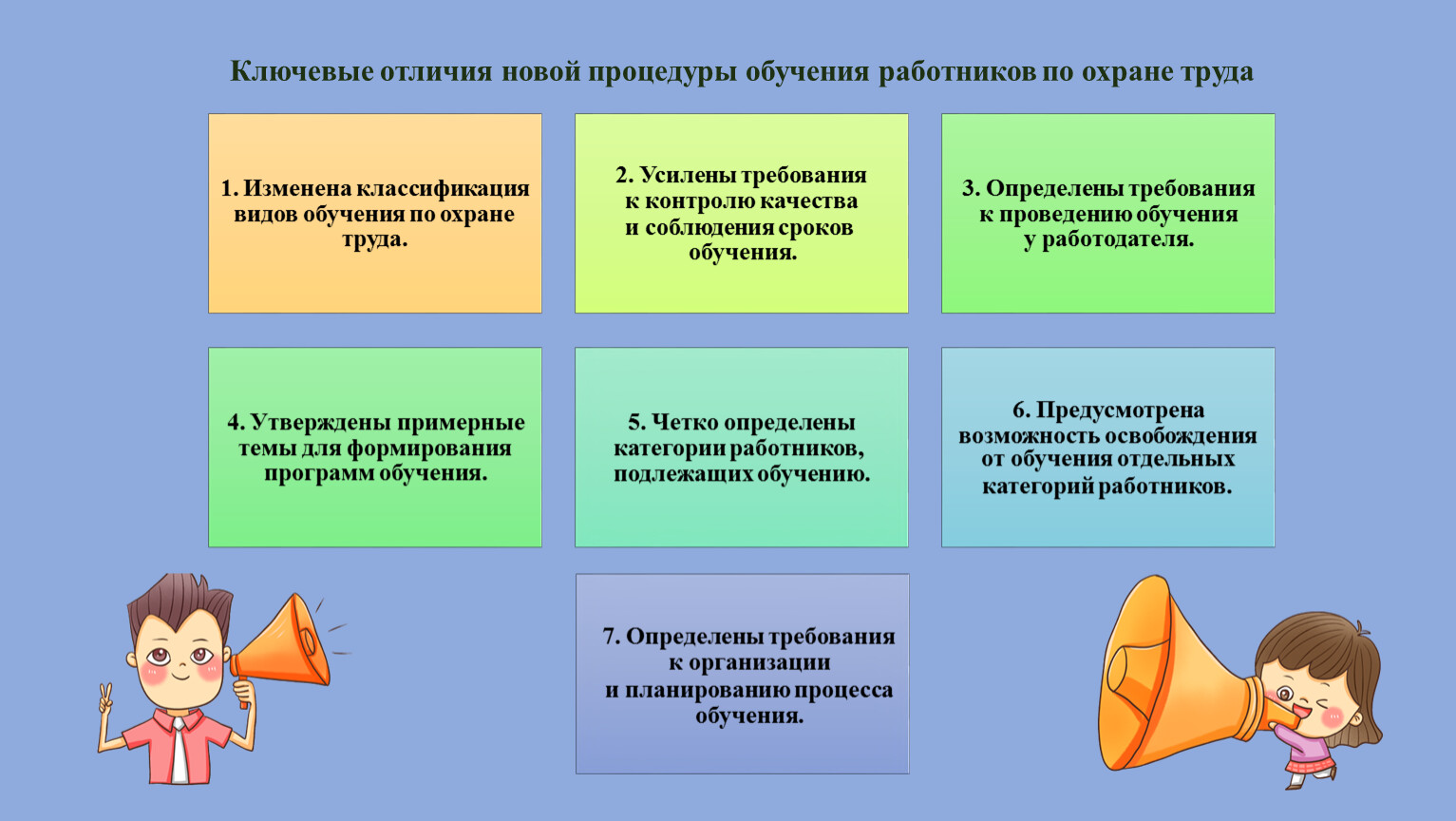 Ключевые отличия новой процедуры обучения работников по охране труда

1. Изменена классификация видов обучения по охране труда.

2. Усилены требования к контролю качества и соблюдения сроков обучения.

3. Определены требования к проведению обучения у работодателя.

4. Утверждены примерные темы для формирования программ обучения.

5. Четко определены категории работников, подлежащих обучению.

6. Предусмотрена возможность освобождения от обучения отдельных категорий работников.

7. Определены требования к организации и планированию процесса обучения.